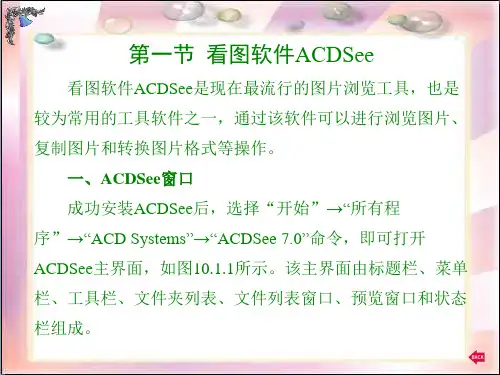 第一节 看图软件ACDSee

看图软件ACDSee是现在最流行的图片浏览工具，也是较为常用的工具软件之一，通过该软件可以进行浏览图片、复制图片和转换图片格式等操作。

一、ACDSee窗口

成功安装ACDSee后，选择“开始”→“所有程序”→“ACD Systems”→“ACDSee 7.0”命令，即可打开ACDSee主界面，如图10.1.1所示。该主界面由标题栏、菜单栏、工具栏、文件夹列表、文件列表窗口、预览窗口和状态栏组成。

BACK